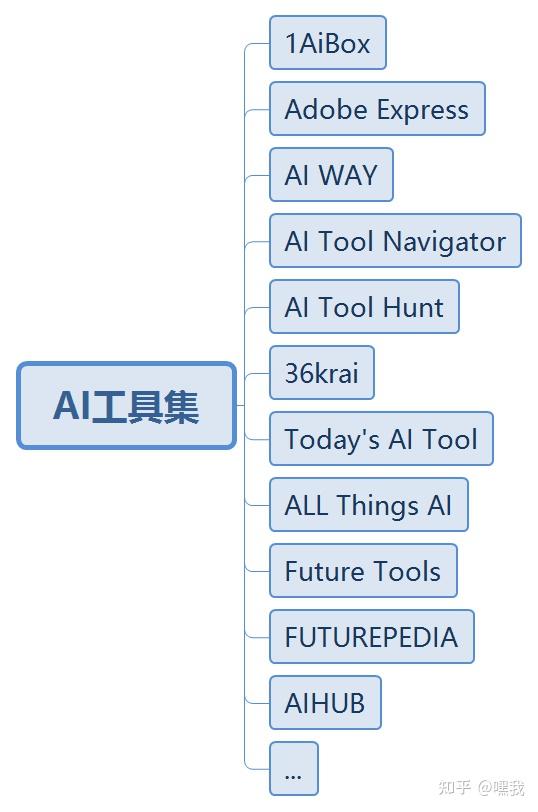 AI工具集

1AiBox

Adobe Express

AI WAY

AI Tool Navigator

AI Tool Hunt

36krai

Today's AI Tool

ALL Things AI

Future Tools

FUTUREPEDIA

AIHUB

...

知乎 @嘿我